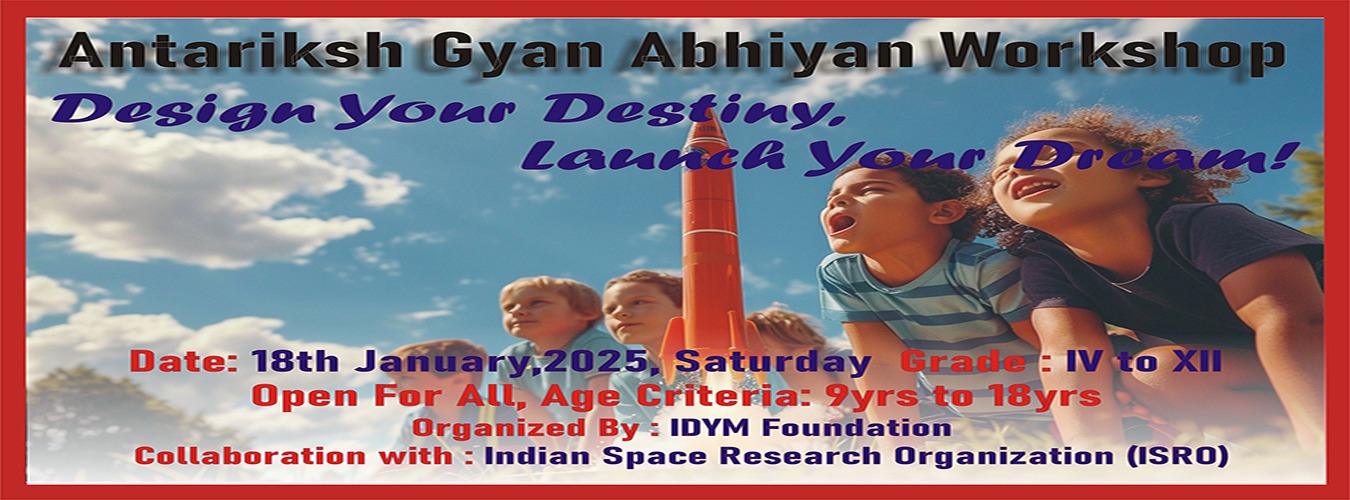 Antariksh Gyan Abhiyan Workshop

Design Your Destiny, Launch Your Dream!

Date: 18th January,2025, Saturday Grade : IV to XII

Open For All, Age Criteria: 9yrs to 18yrs

Organized By : IDYM Foundation

Collaboration with : Indian Space Research Organization (ISRO)